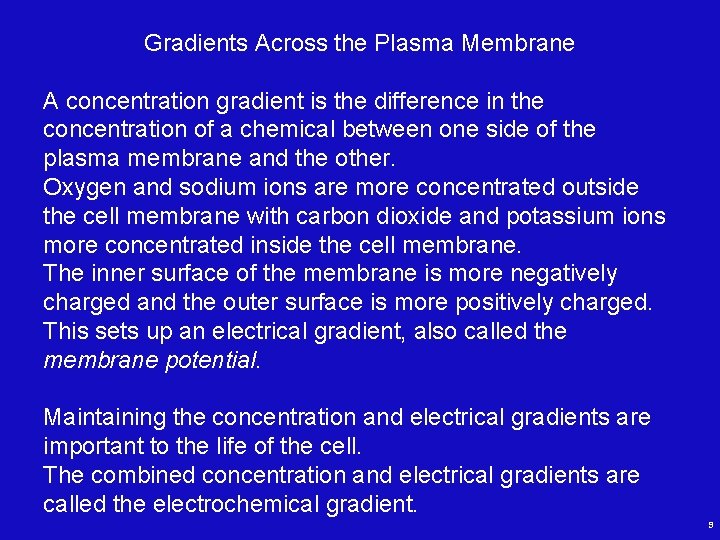 Gradients Across the Plasma Membrane

A concentration gradient is the difference in the concentration of a chemical between one side of the plasma membrane and the other.
Oxygen and sodium ions are more concentrated outside the cell membrane with carbon dioxide and potassium ions more concentrated inside the cell membrane.
The inner surface of the membrane is more negatively charged and the outer surface is more positively charged. This sets up an electrical gradient, also called the membrane potential.

Maintaining the concentration and electrical gradients are important to the life of the cell.
The combined concentration and electrical gradients are called the electrochemical gradient.

9